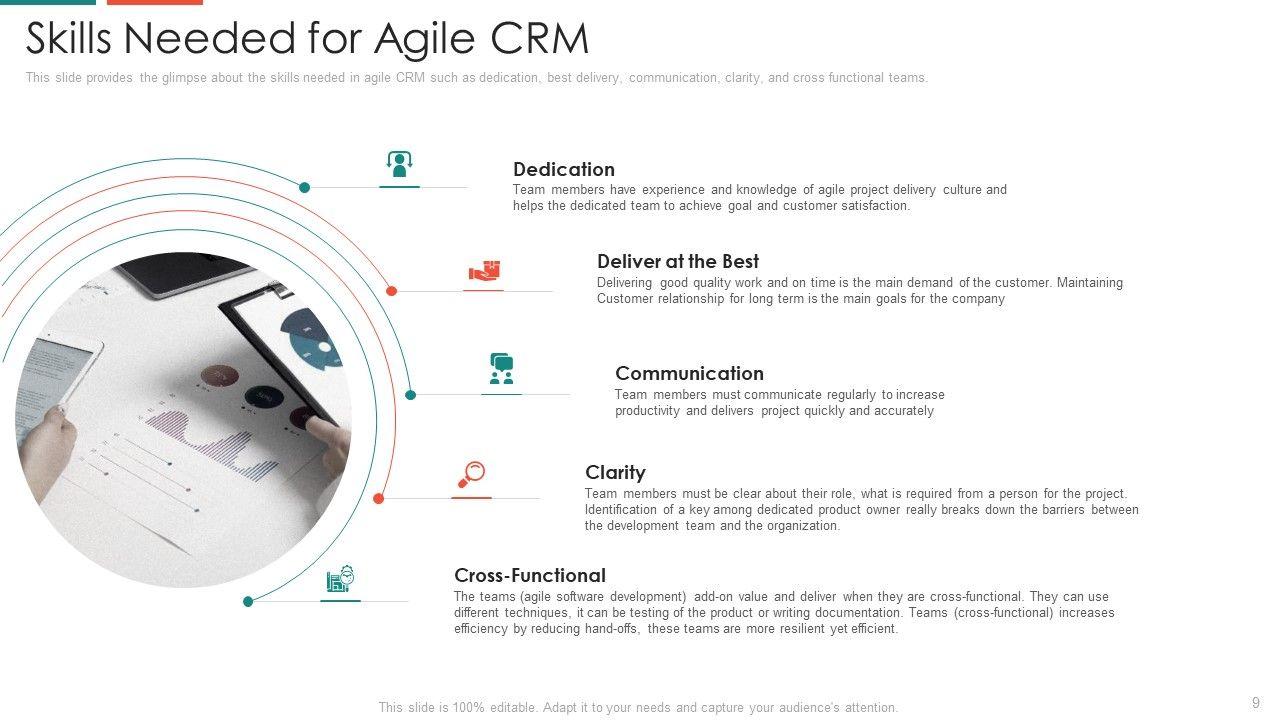 Skills Needed for Agile CRM

This slide provides the glimpse about the skills needed in agile CRM such as dedication, best delivery, communication, clarity, and cross functional teams.

Dedication
Team members have experience and knowledge of agile project delivery culture and helps the dedicated team to achieve goal and customer satisfaction.

Deliver at the Best
Delivering good quality work and on time is the main demand of the customer. Maintaining Customer relationship for long term is the main goals for the company

Communication
Team members must communicate regularly to increase productivity and delivers project quickly and accurately

Clarity
Team members must be clear about their role, what is required from a person for the project. Identification of a key among dedicated product owner really breaks down the barriers between the development team and the organization.

Cross-Functional
The teams (agile software development) add-on value and deliver when they are cross-functional. They can use different techniques, it can be testing of the product or writing documentation. Teams (cross-functional) increases efficiency by reducing hand-offs, these teams are more resilient yet efficient.

This slide is 100% editable. Adapt it to your needs and capture your audience's attention.

9